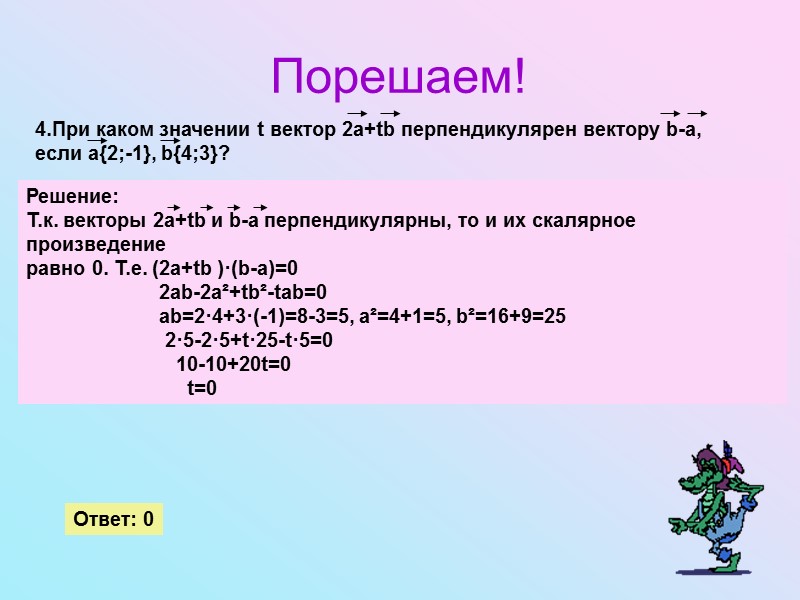 Порешаем!

4.При каком значении t вектор $2\vec{a}+t\vec{b}$ перпендикулярен вектору $\vec{b}-\vec{a}$, если $\vec{a}\{2;-1\}$, $\vec{b}\{4;3\}$?

Решение:
Т.к. векторы $2\vec{a}+t\vec{b}$ и $\vec{b}-\vec{a}$ перпендикулярны, то и их скалярное произведение
равно 0. Т.е. $(2a+tb)\cdot(b-a)=0$
$2ab-2a^2+tb^2-tab=0$
$ab=2\cdot4+3\cdot(-1)=8-3=5$, $a^2=4+1=5$, $b^2=16+9=25$
$2\cdot5-2\cdot5+t\cdot25-t\cdot5=0$
$10-10+20t=0$
$t=0$

Ответ: 0